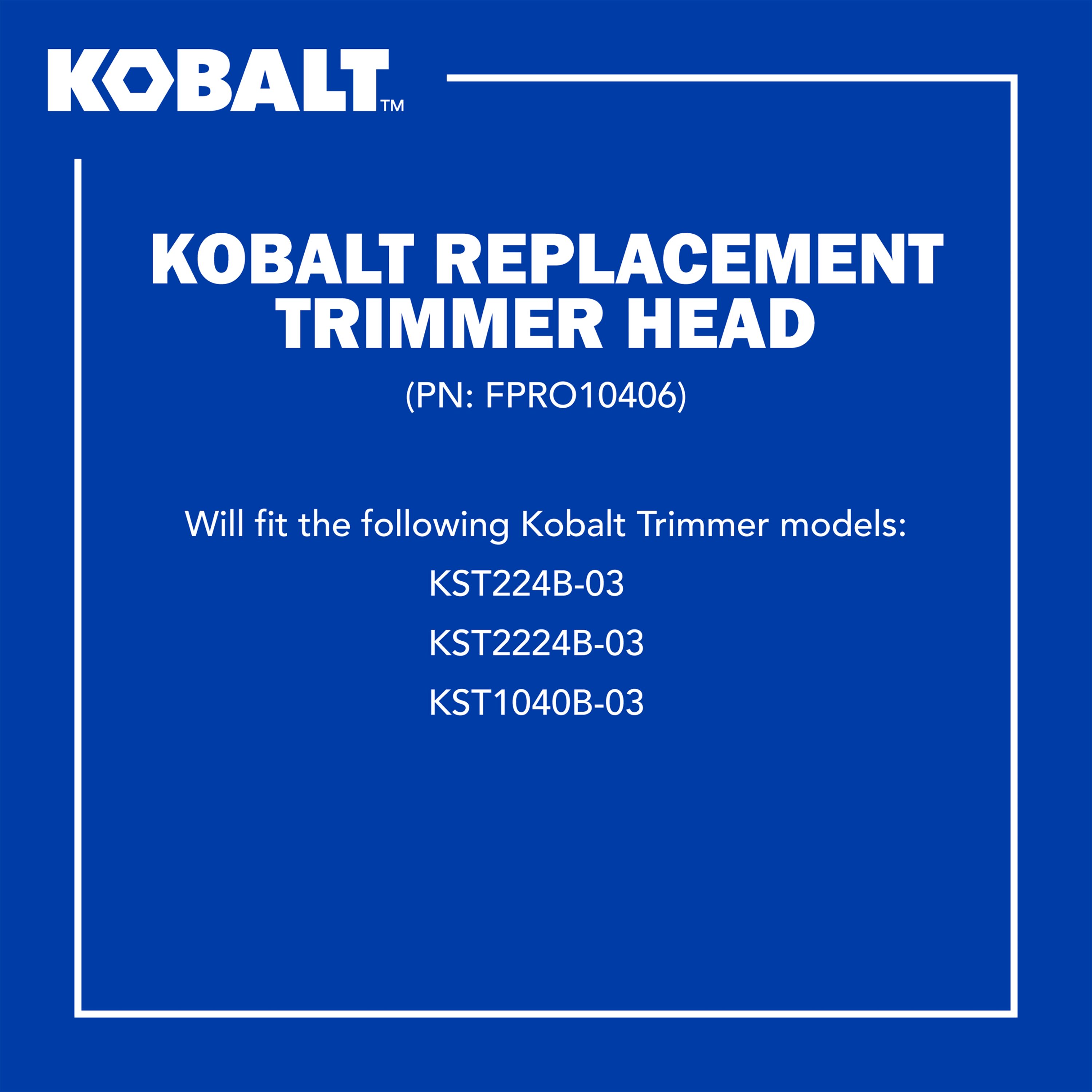 KOBALT™

KOBALT REPLACEMENT TRIMMER HEAD

(PN: FPRO10406)

Will fit the following Kobalt Trimmer models:

KST224B-03

KST2224B-03

KST1040B-03